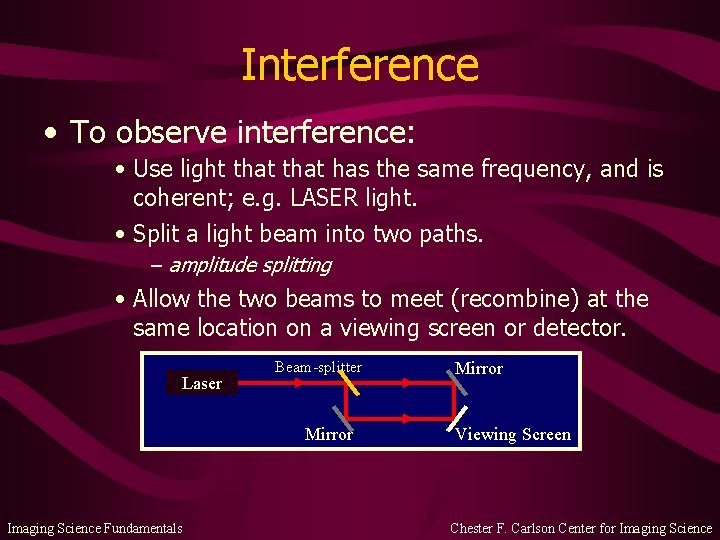 Interference

• To observe interference:

• Use light that that has the same frequency, and is coherent; e.g. LASER light.

• Split a light beam into two paths.

– amplitude splitting

• Allow the two beams to meet (recombine) at the same location on a viewing screen or detector.

Laser

Beam-splitter

Mirror

Mirror

Viewing Screen

Imaging Science Fundamentals

Chester F. Carlson Center for Imaging Science